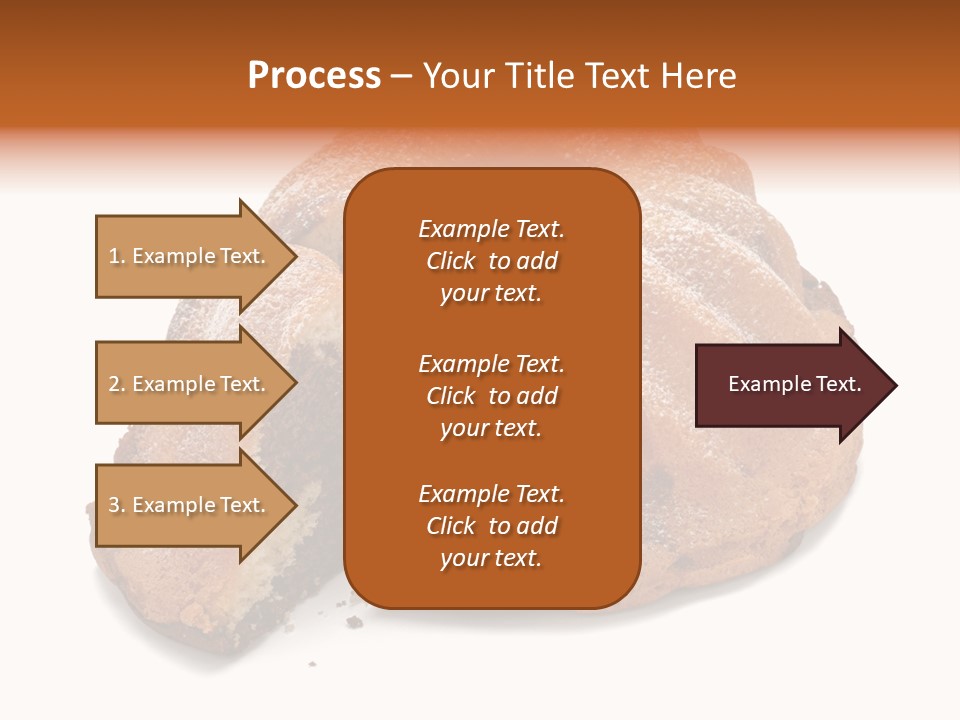 Process – Your Title Text Here

1. Example Text.

2. Example Text.

3. Example Text.

Example Text. Click to add your text.

Example Text. Click to add your text.

Example Text. Click to add your text.

Example Text.